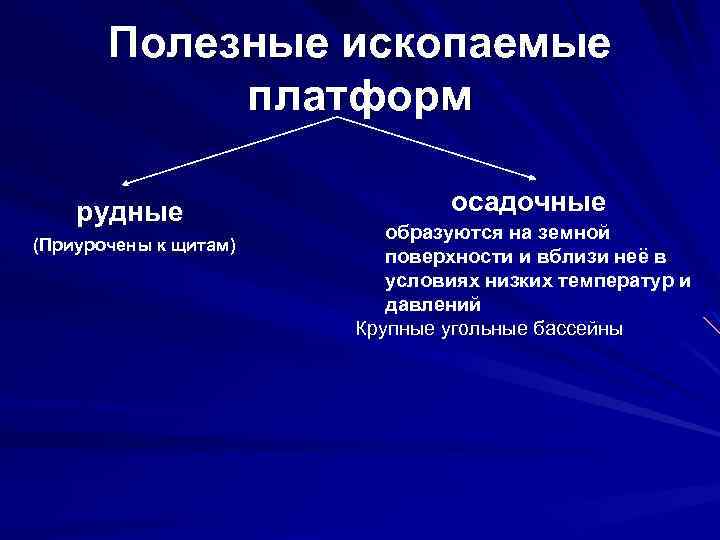 Полезные ископаемые платформ

рудные

(Приурочены к щитам)

осадочные

образуются на земной поверхности и вблизи неё в условиях низких температур и давлений

Крупные угольные бассейны